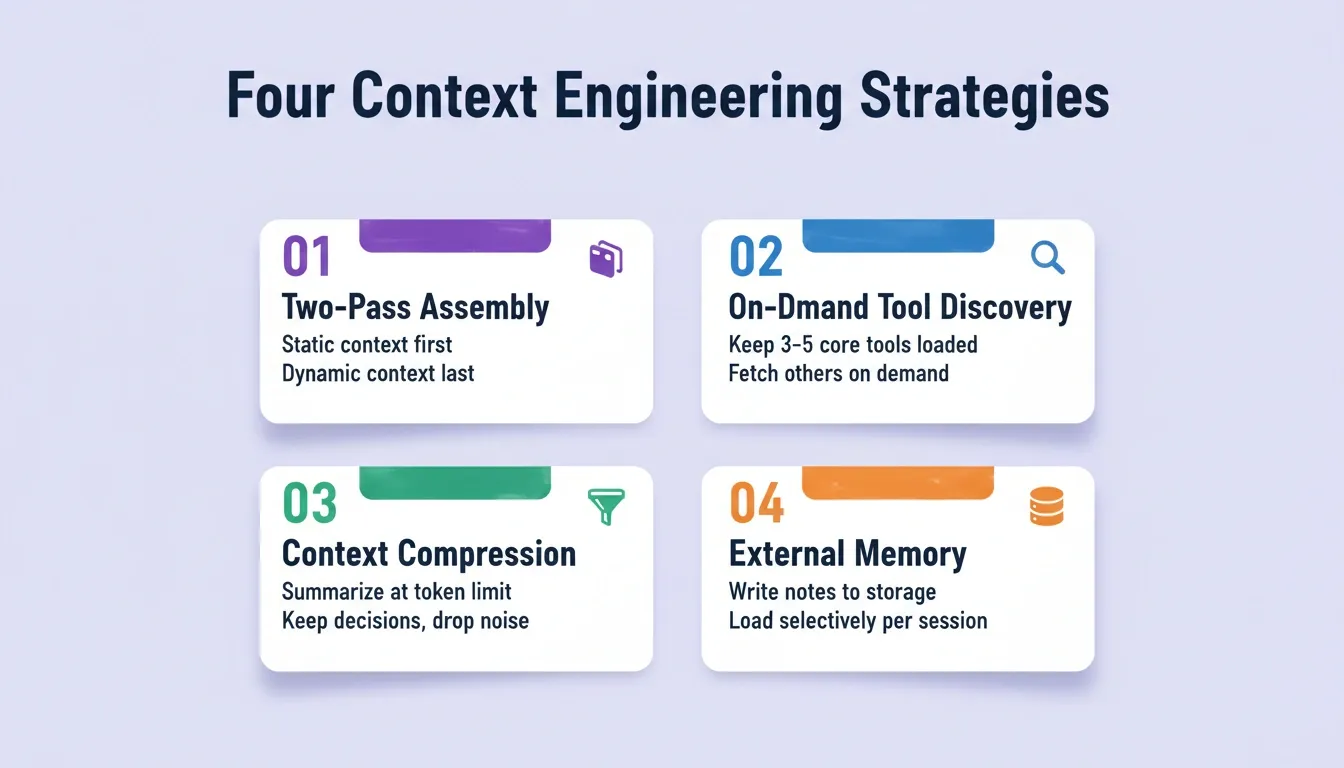 Four Context Engineering Strategies

01

Two-Pass Assembly

Static context first
Dynamic context last

02

On-Dmand Tool Discovery

Keep 3-5 core tools loaded
Fetch others on demand

03

Context Compression

Summarize at token limit
Keep decisions, drop noise

04

External Memory

Write notes to storage
Load selectively per session